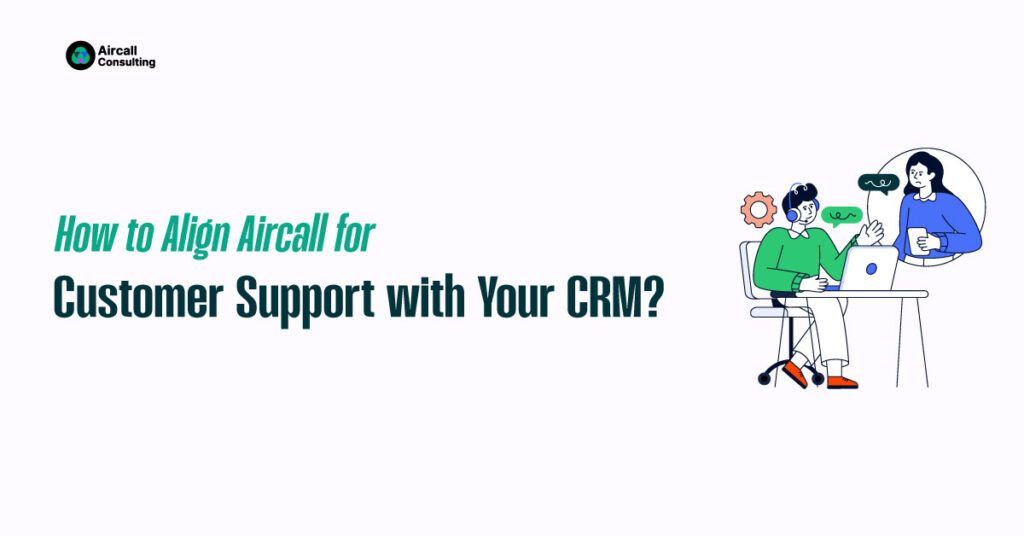 Aircall Consulting

How to Align Aircall for
Customer Support with Your CRM?